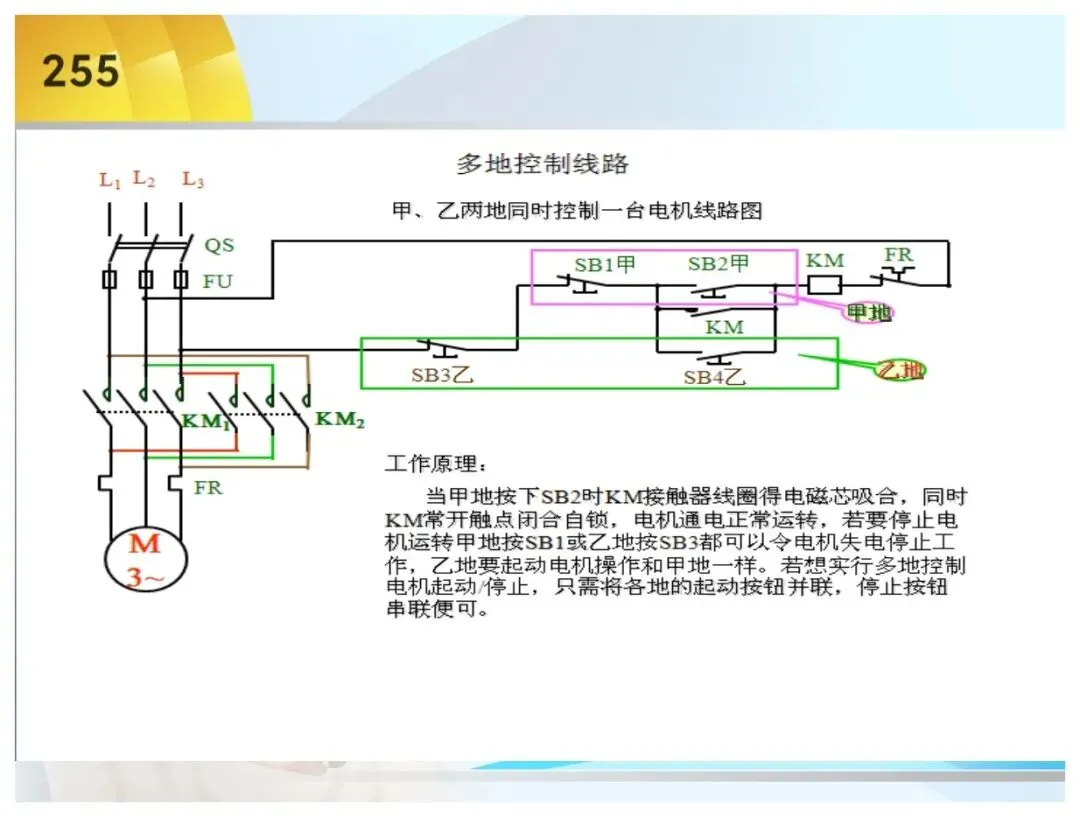 255

多地控制线路

甲、乙两地同时控制一台电机线路图

$L_1$ $L_2$ $L_3$

QS

FU

SB1甲

SB2甲

KM

FR

甲地

KM

SB3乙

SB4乙

乙地

$KM_1$

$KM_2$

FR

M
3~

工作原理：

当甲地按下SB2时KM接触器线圈得电磁芯吸合，同时KM常开触点闭合自锁，电机通电正常运转，若要停止电机运转甲地按SB1或乙地按SB3都可以令电机失电停止工作，乙地要起动电机操作和甲地一样。若想实行多地控制电机起动/停止，只需将各地的起动按钮并联，停止按钮串联便可。